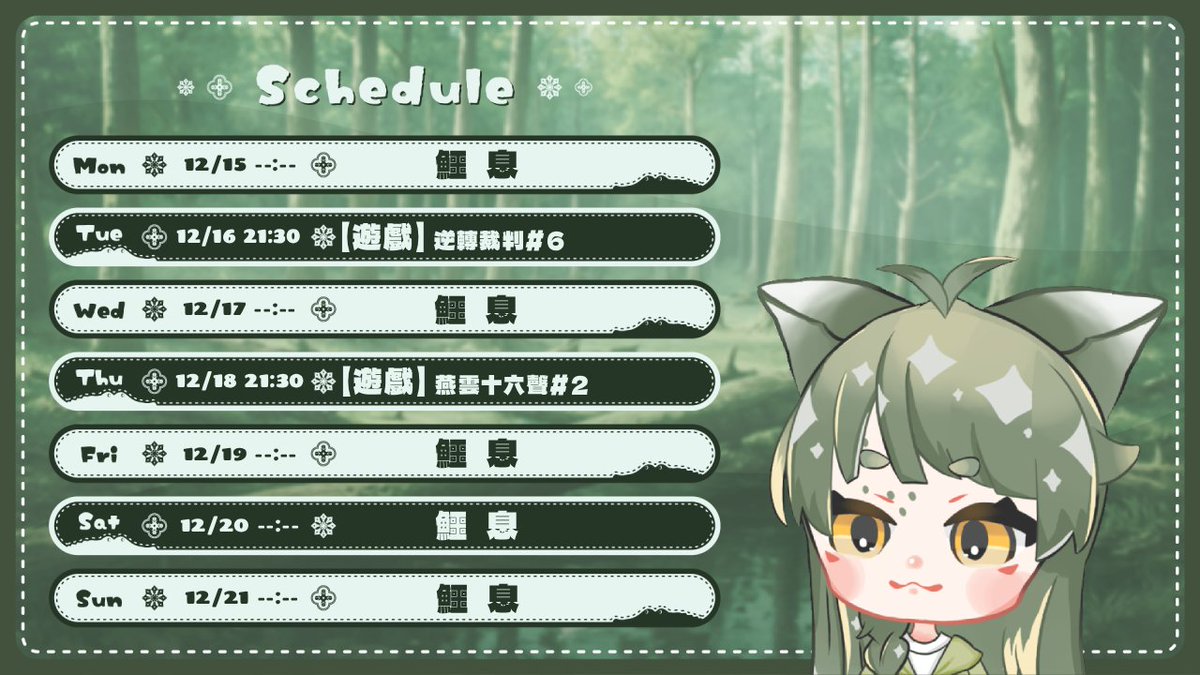 Schedule

Mon 12/15 --:-- 鯉息

Tue 12/16 21:30 【遊戲】逆轉裁判#6

Wed 12/17 --:-- 鯉息

Thu 12/18 21:30 【遊戲】燕雲十六聲#2

Fri 12/19 --:-- 鯉息

Sat 12/20 --:-- 鯉息

Sun 12/21 --:-- 鯉息